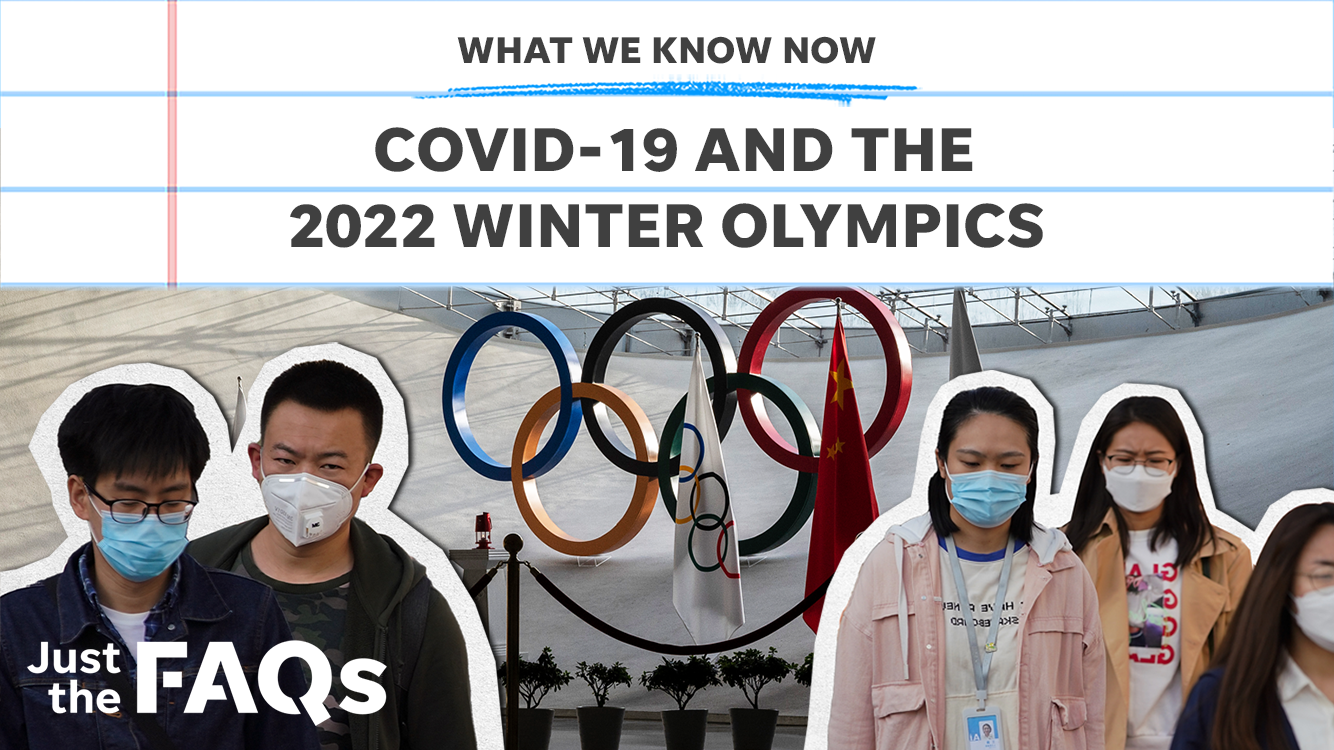 WHAT WE KNOW NOW

COVID-19 AND THE 2022 WINTER OLYMPICS

Just the FAQs